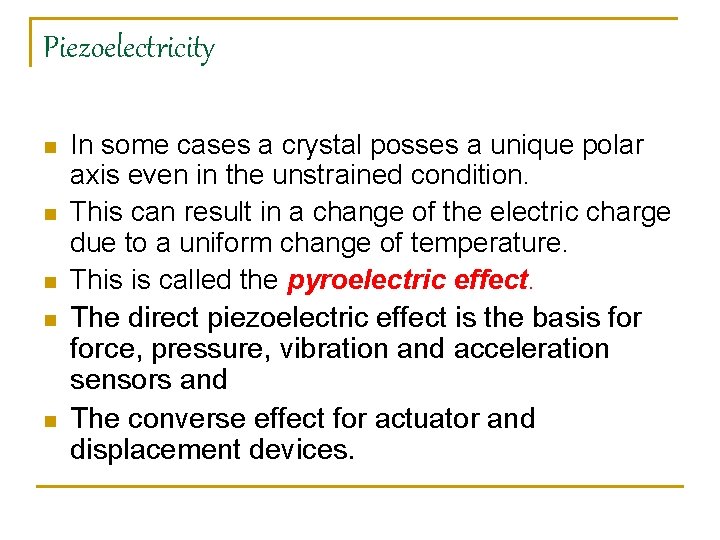 Piezoelectricity

• In some cases a crystal posses a unique polar axis even in the unstrained condition.
• This can result in a change of the electric charge due to a uniform change of temperature.
• This is called the pyroelectric effect.
• The direct piezoelectric effect is the basis for force, pressure, vibration and acceleration sensors and
• The converse effect for actuator and displacement devices.